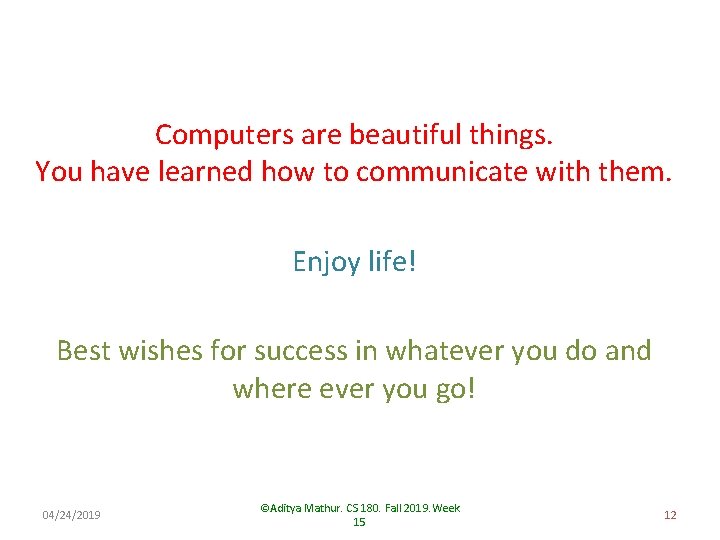 Computers are beautiful things.
You have learned how to communicate with them.

Enjoy life!

Best wishes for success in whatever you do and where ever you go!

04/24/2019

©Aditya Mathur. CS 180. Fall 2019. Week 15

12